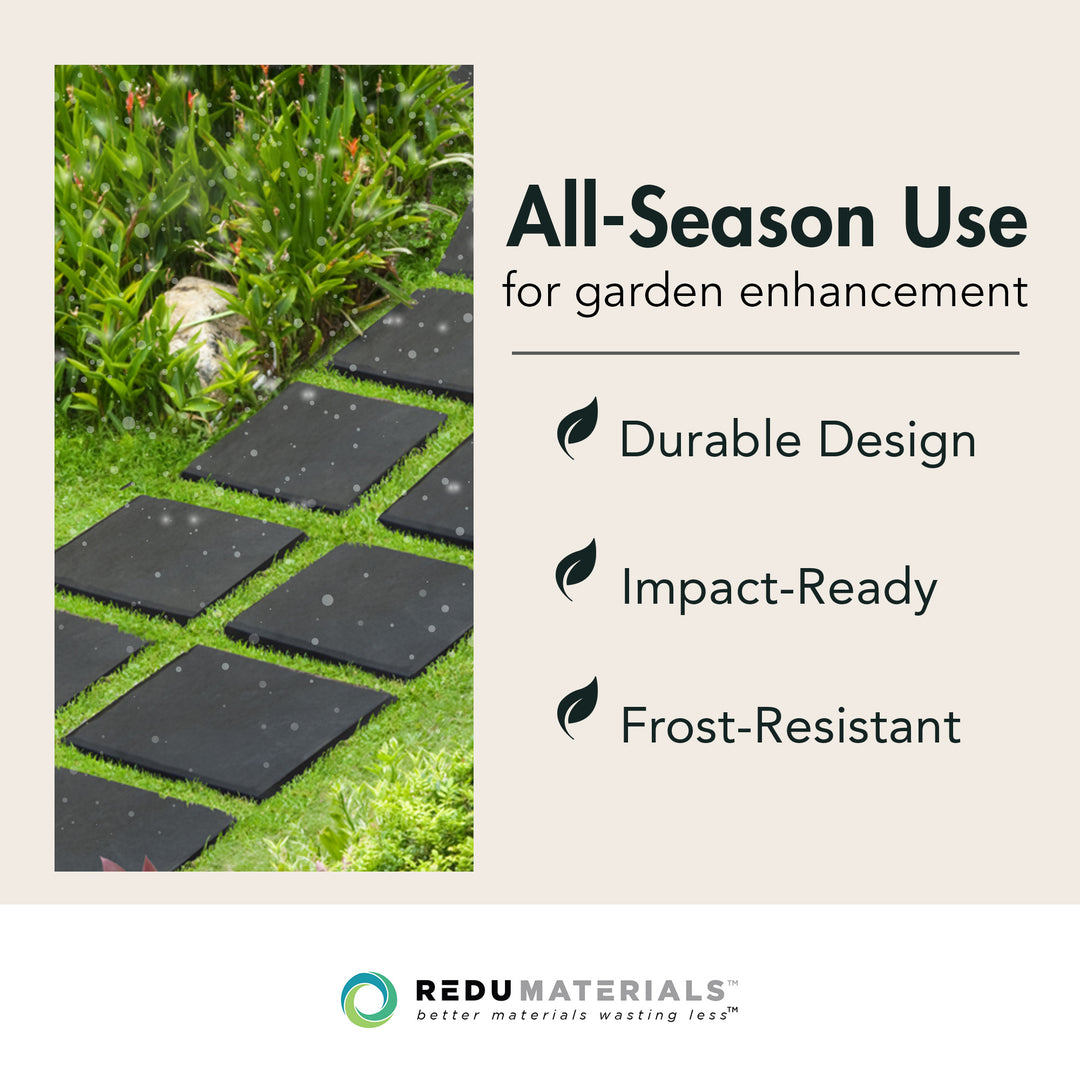 All-Season Use
for garden enhancement

Durable Design

Impact-Ready

Frost-Resistant

REDUMATERIALS™
better materials wasting less™